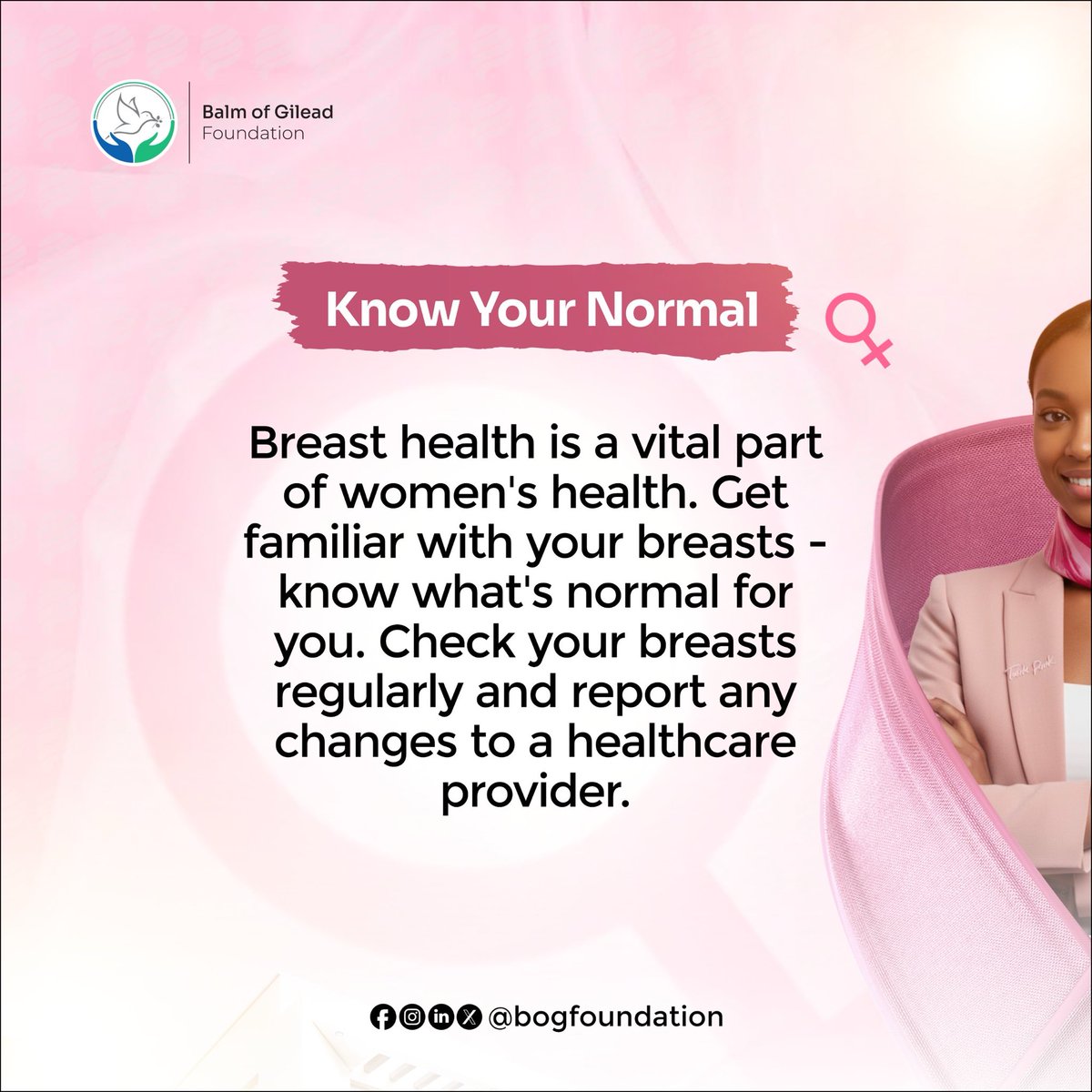 Balm of Gilead
Foundation

Know Your Normal

Breast health is a vital part of women's health. Get familiar with your breasts - know what's normal for you. Check your breasts regularly and report any changes to a healthcare provider.

@bogfoundation